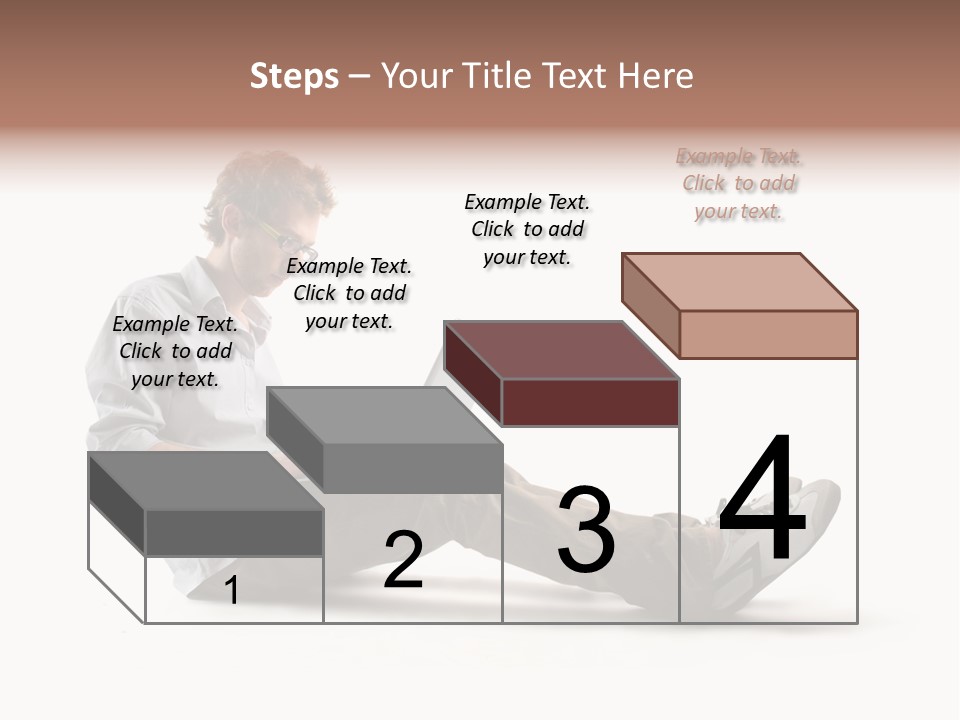 Steps – Your Title Text Here

Example Text. Click to add your text.

Example Text. Click to add your text.

Example Text. Click to add your text.

Example Text. Click to add your text.

1

2

3

4